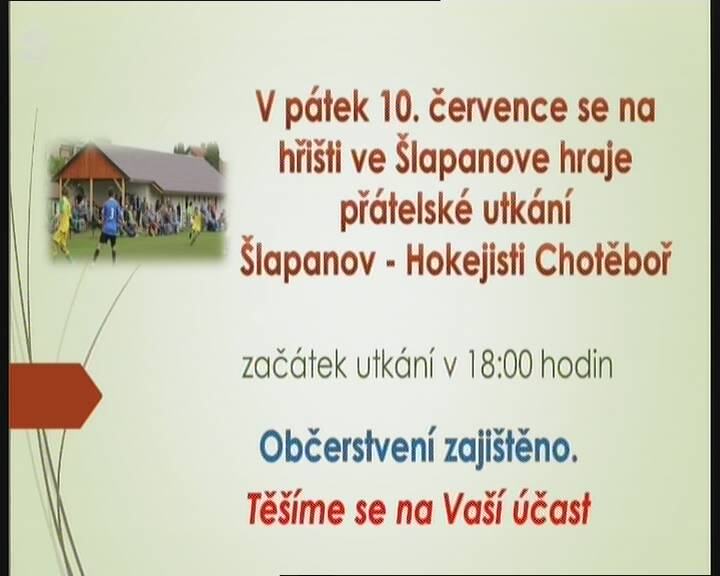 V pátek 10. července se na hřišti ve Šlapanove hraje přátelské utkání Šlapanov - Hokejisti Chotěboř

začátek utkání v 18:00 hodin

Občerstvení zajištěno.

Těšíme se na Vaší účast